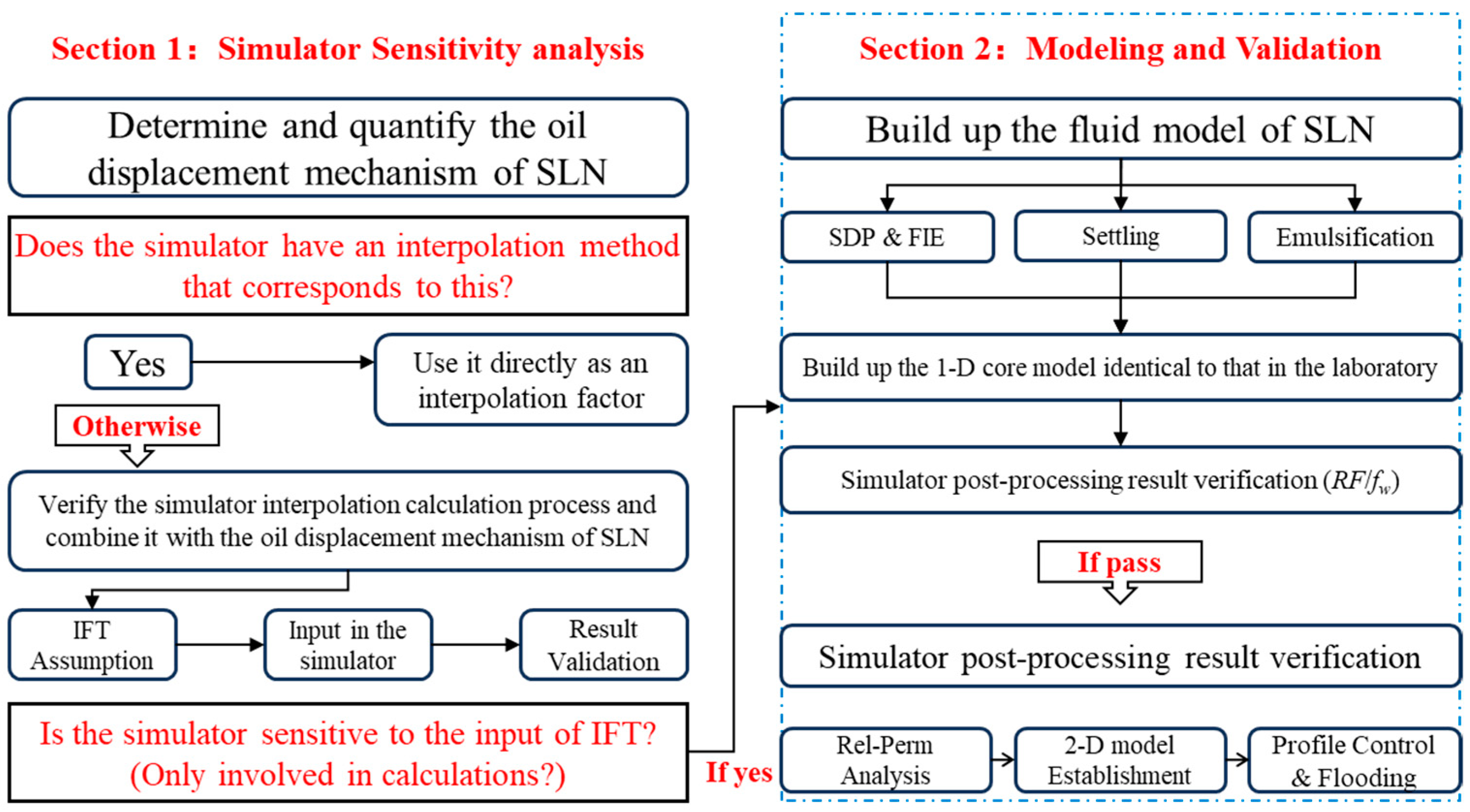 Section 1: Simulator Sensitivity analysis

Determine and quantify the oil displacement mechanism of SLN

Does the simulator have an interpolation method that corresponds to this?

Yes

Use it directly as an interpolation factor

Otherwise

Verify the simulator interpolation calculation process and combine it with the oil displacement mechanism of SLN

IFT Assumption

Input in the simulator

Result Validation

Is the simulator sensitive to the input of IFT? (Only involved in calculations?)

If yes

Section 2: Modeling and Validation

Build up the fluid model of SLN

SDP & FIE

Settling

Emulsification

Build up the 1-D core model identical to that in the laboratory

Simulator post-processing result verification ($RF/f_w$)

If pass

Simulator post-processing result verification

Rel-Perm Analysis

2-D model Establishment

Profile Control & Flooding